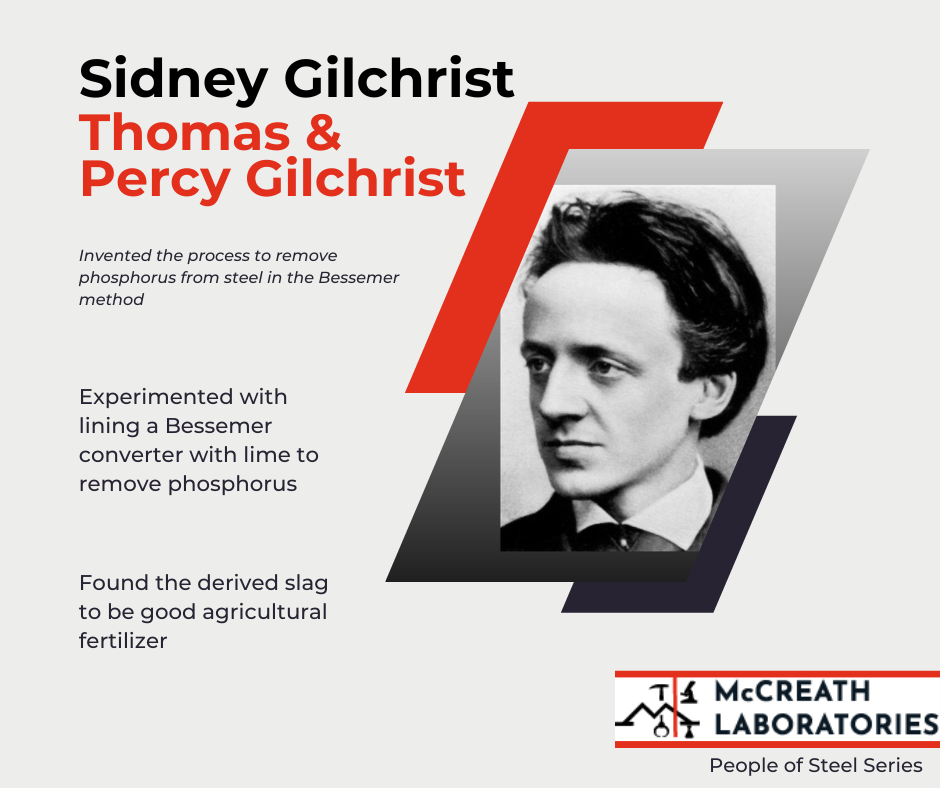 Sidney Gilchrist
Thomas &
Percy Gilchrist

Invented the process to remove phosphorus from steel in the Bessemer method

Experimented with lining a Bessemer converter with lime to remove phosphorus

Found the derived slag to be good agricultural fertilizer

McCREATH
LABORATORIES

People of Steel Series